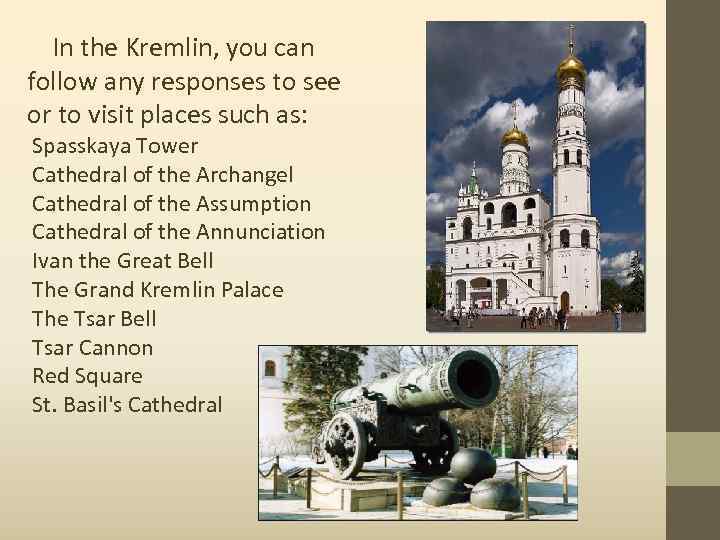 In the Kremlin, you can follow any responses to see or to visit places such as:

Spasskaya Tower
Cathedral of the Archangel
Cathedral of the Assumption
Cathedral of the Annunciation
Ivan the Great Bell
The Grand Kremlin Palace
The Tsar Bell
Tsar Cannon
Red Square
St. Basil's Cathedral